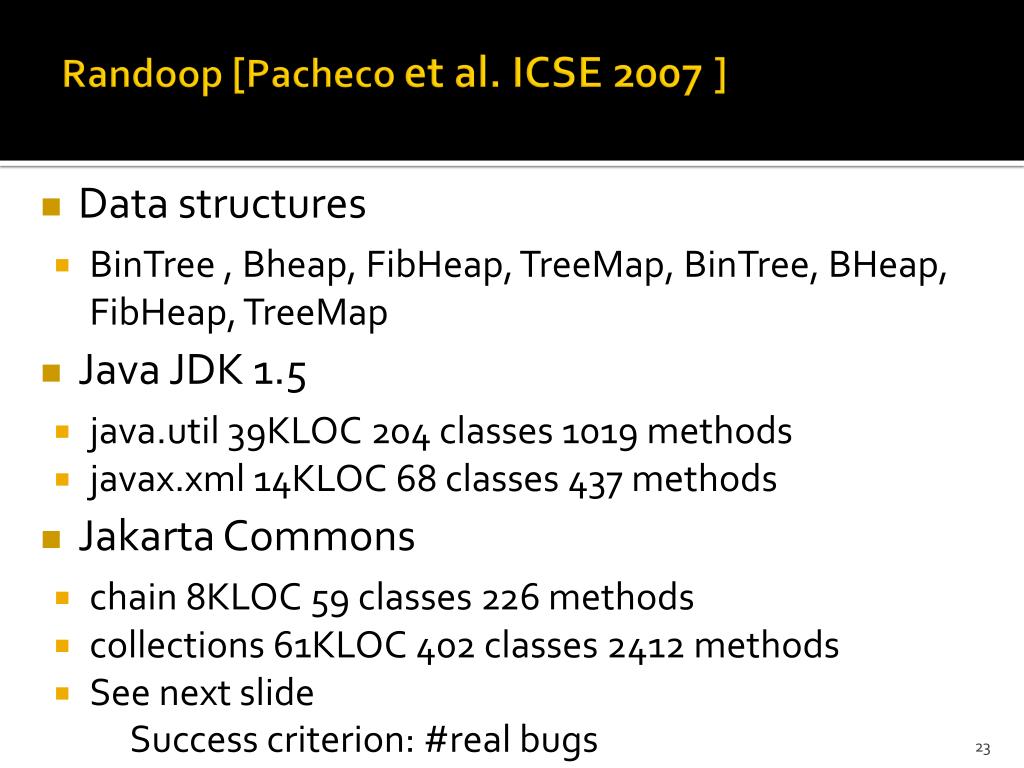 Randoop [Pacheco et al. ICSE 2007 ]

Data structures

BinTree , Bheap, FibHeap, TreeMap, BinTree, BHeap, FibHeap, TreeMap

Java JDK 1.5

java.util 39KLOC 204 classes 1019 methods

javax.xml 14KLOC 68 classes 437 methods

Jakarta Commons

chain 8KLOC 59 classes 226 methods

collections 61KLOC 402 classes 2412 methods

See next slide

Success criterion: #real bugs

23